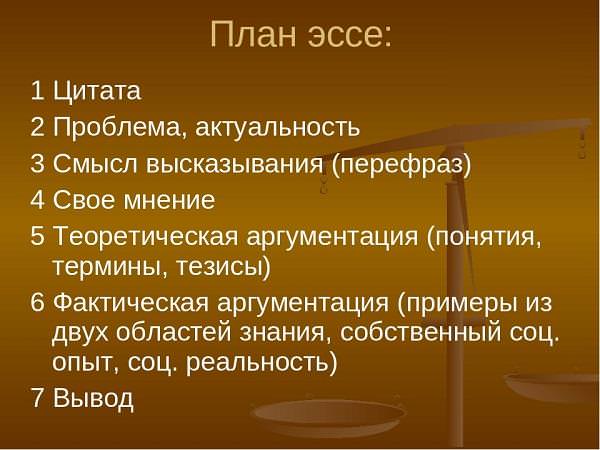 План эссе:

1 Цитата

2 Проблема, актуальность

3 Смысл высказывания (перефраз)

4 Свое мнение

5 Теоретическая аргументация (понятия, термины, тезисы)

6 Фактическая аргументация (примеры из двух областей знания, собственный соц. опыт, соц. реальность)

7 Вывод